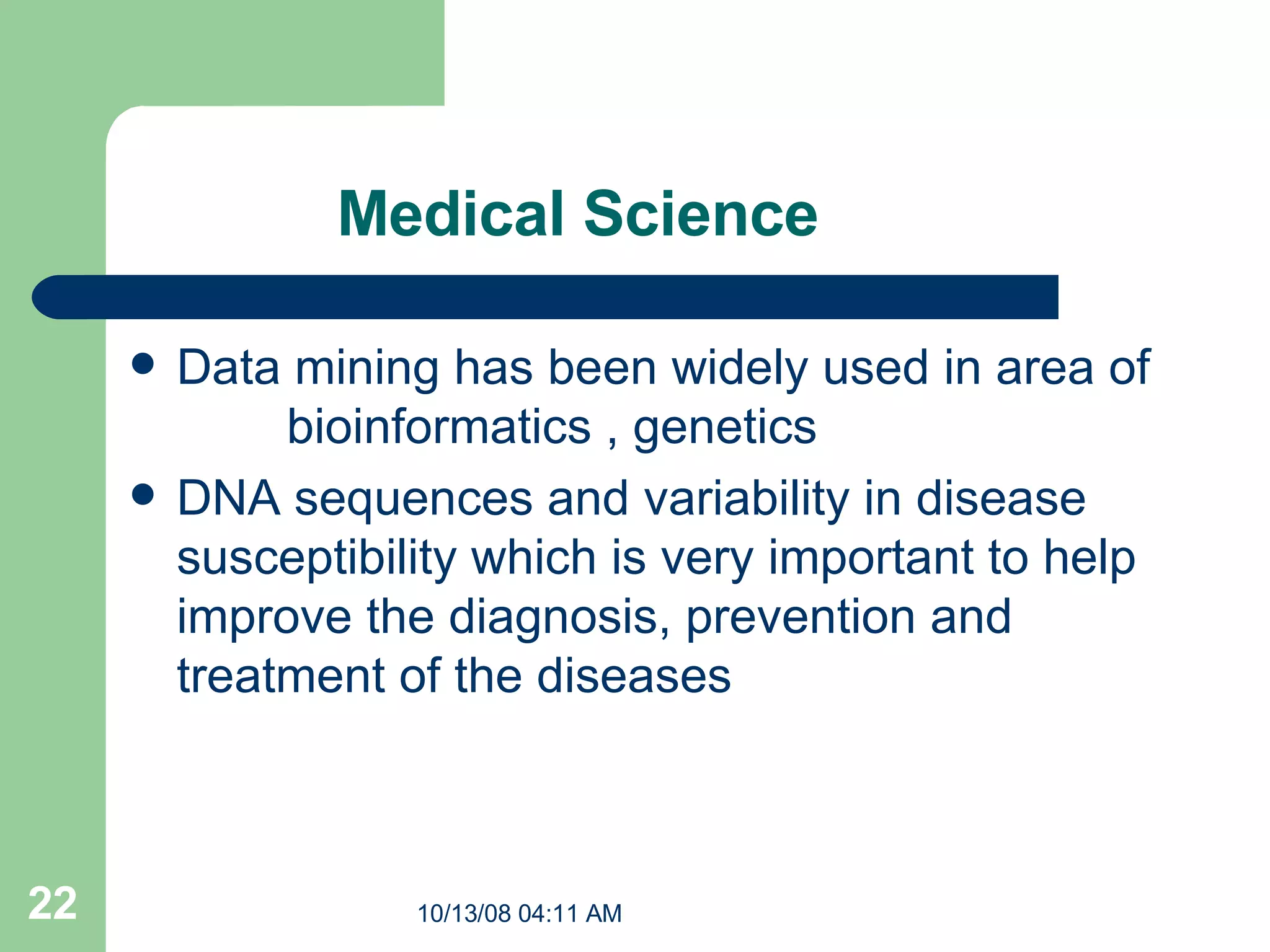 Medical Science

- Data mining has been widely used in area of bioinformatics , genetics
- DNA sequences and variability in disease susceptibility which is very important to help improve the diagnosis, prevention and treatment of the diseases

22

10/13/08 04:11 AM